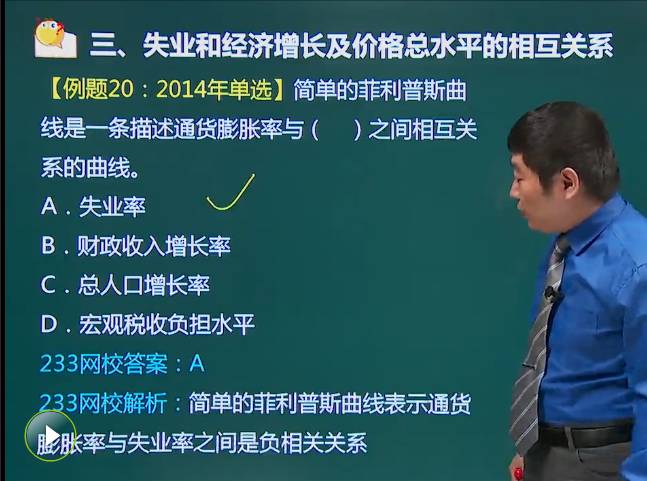 三、失业和经济增长及价格总水平的相互关系

【例题20：2014年单选】简单的菲利普斯曲线是一条描述通货膨胀率与（ ）之间相互关系的曲线。

A．失业率

B．财政收入增长率

C．总人口增长率

D．宏观税收负担水平

233网校答案：A

233网校解析：简单的菲利普斯曲线表示通货膨胀率与失业率之间是负相关关系